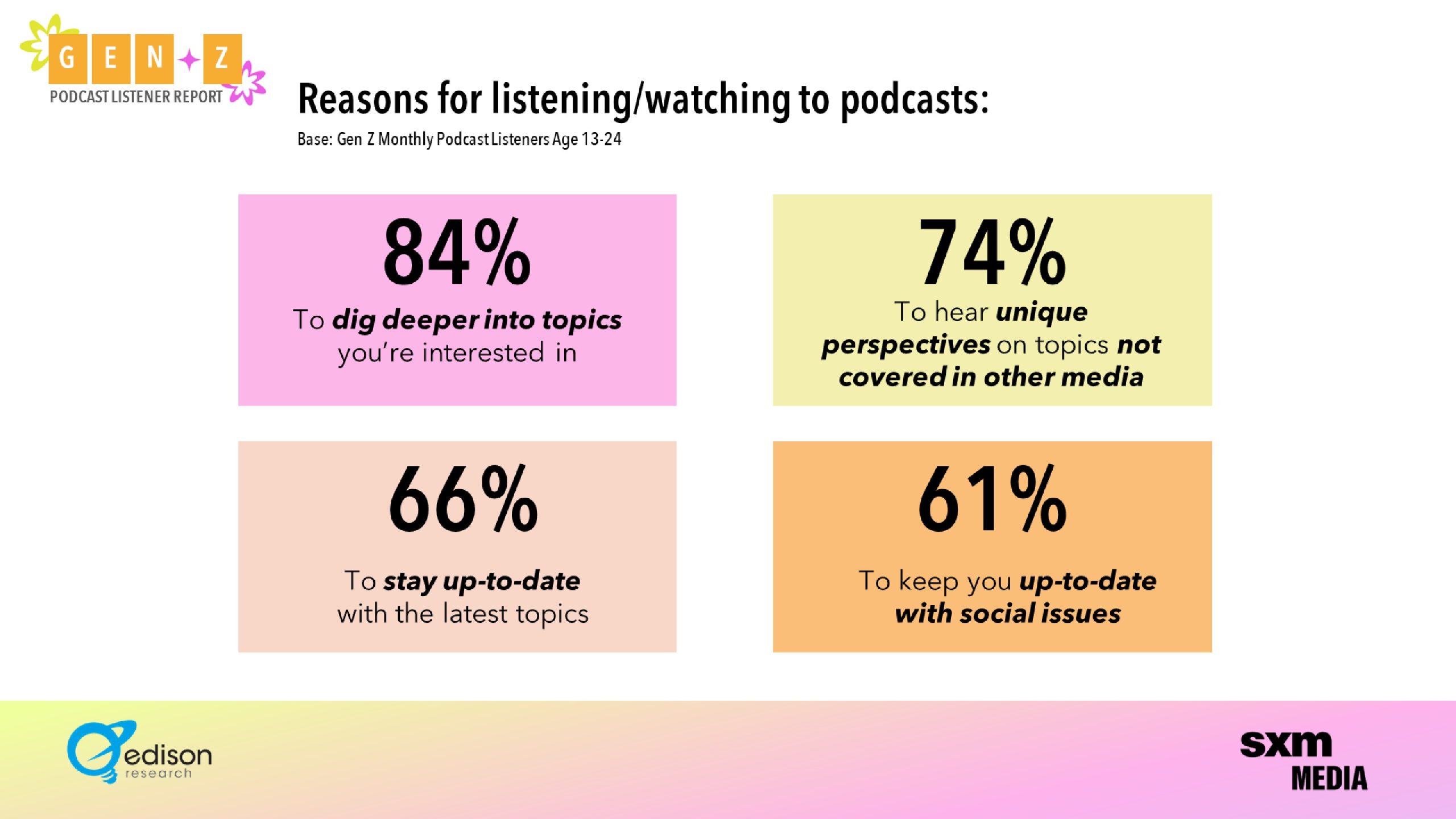 GEN Z
PODCAST LISTENER REPORT

Reasons for listening/watching to podcasts:
Base: Gen Z Monthly Podcast Listeners Age 13-24

84%
To dig deeper into topics you're interested in

74%
To hear unique perspectives on topics not covered in other media

66%
To stay up-to-date with the latest topics

61%
To keep you up-to-date with social issues

edison research

sxm MEDIA